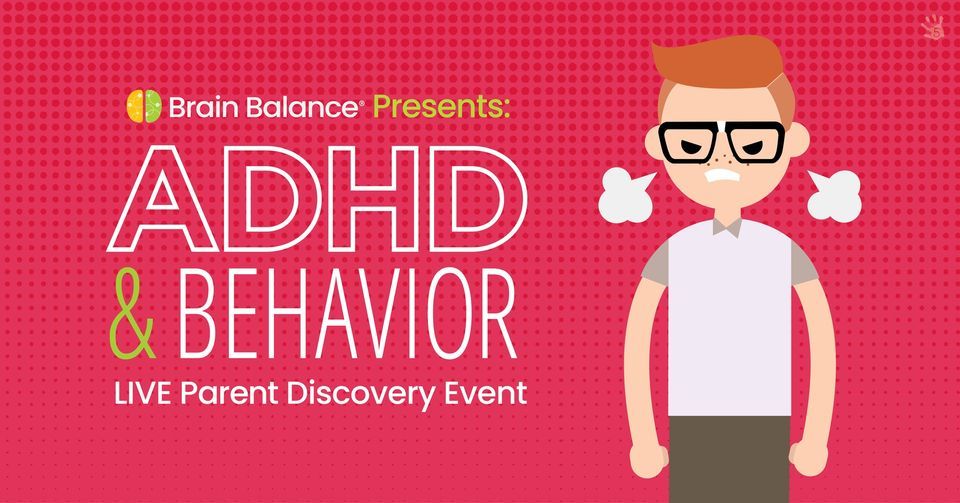 Brain Balance® Presents:

ADHD & BEHAVIOR

LIVE Parent Discovery Event